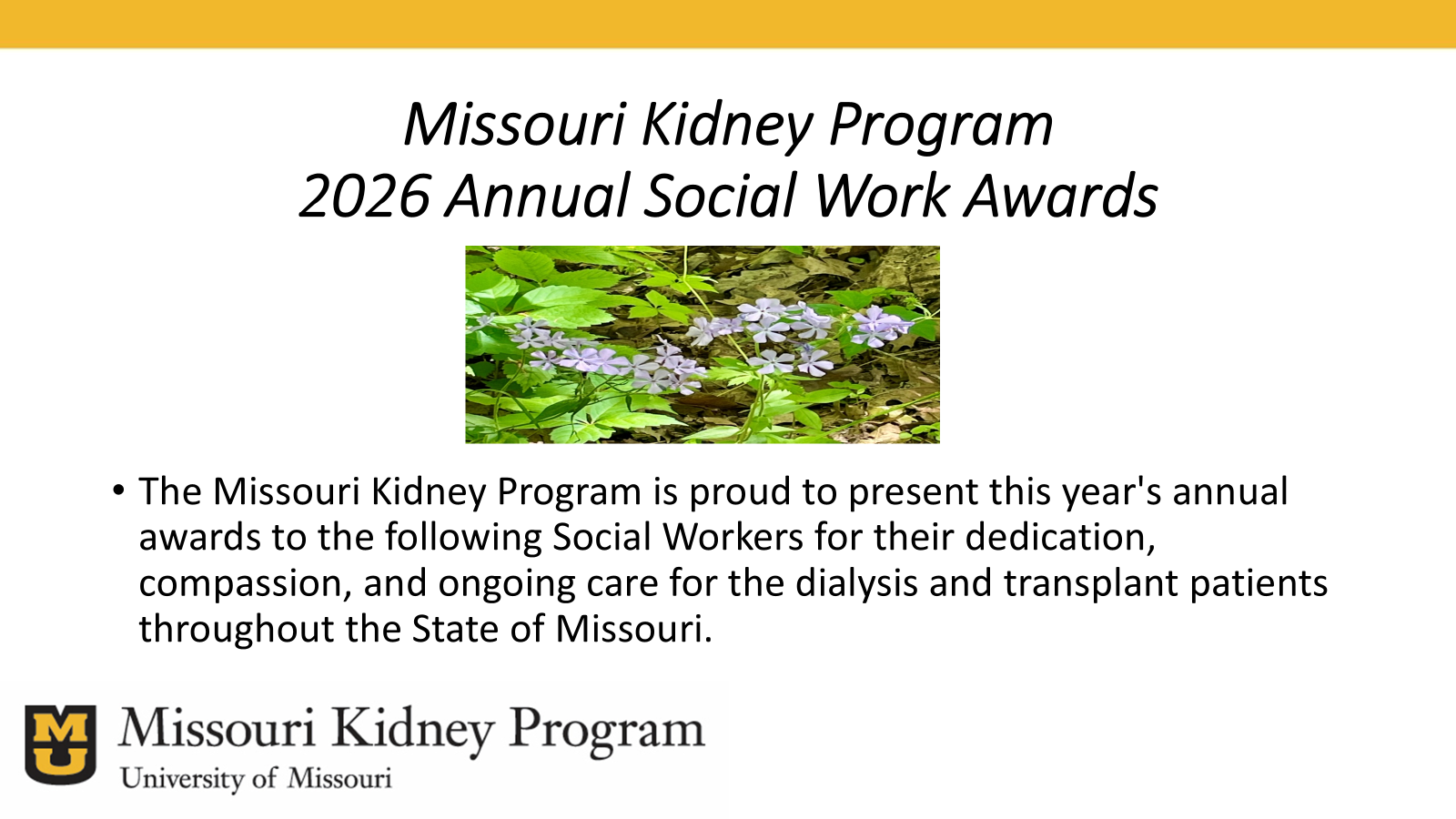 Missouri Kidney Program
2026 Annual Social Work Awards

• The Missouri Kidney Program is proud to present this year's annual awards to the following Social Workers for their dedication, compassion, and ongoing care for the dialysis and transplant patients throughout the State of Missouri.

MU Missouri Kidney Program
University of Missouri